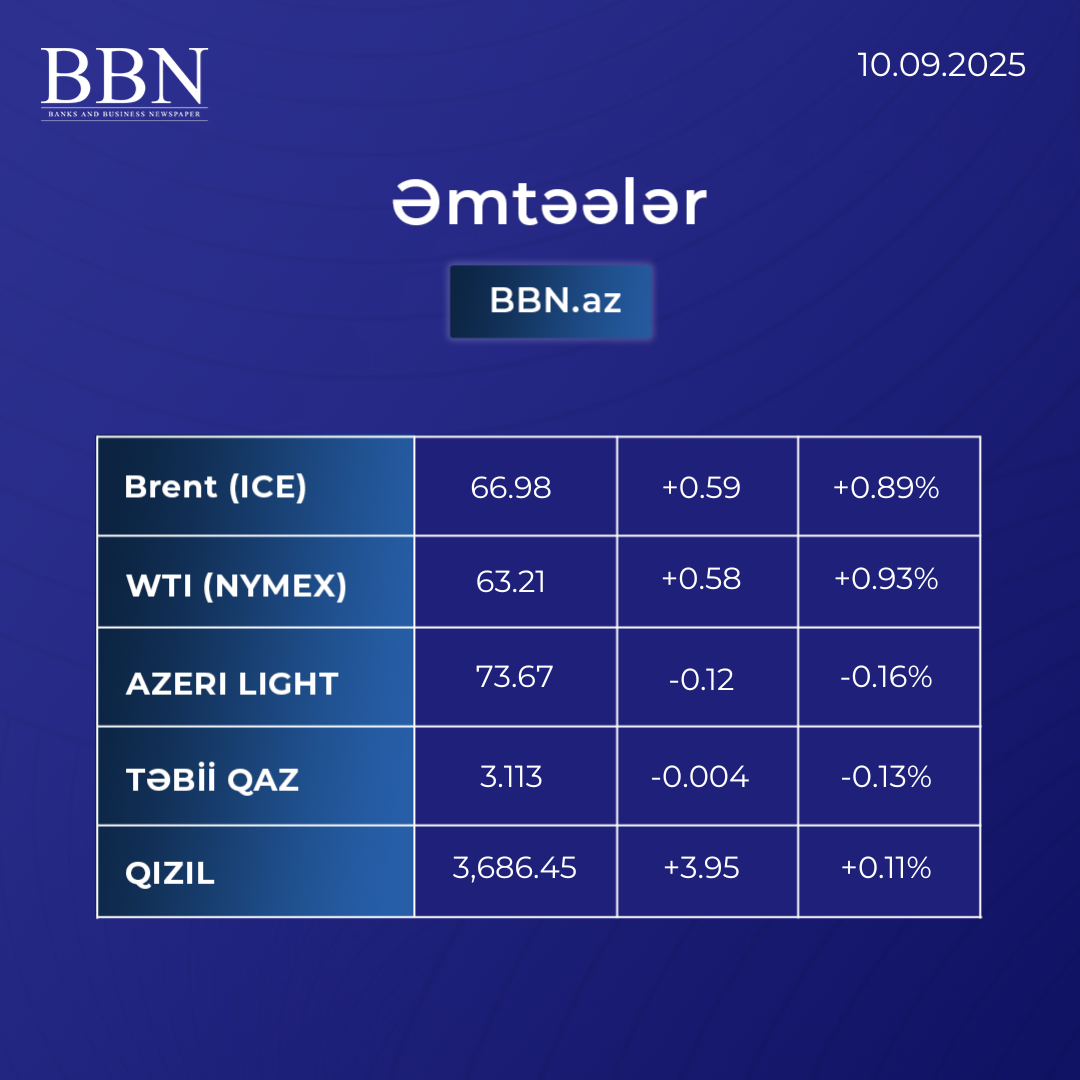 BBN
BANKS AND BUSINESS NEWSPAPER

10.09.2025

Əmtəələr

BBN.az

| Brent (ICE) | 66.98 | +0.59 | +0.89% |
|---|---|---|---|
| WTI (NYMEX) | 63.21 | +0.58 | +0.93% |
| AZERI LIGHT | 73.67 | -0.12 | -0.16% |
| TƏBİİ QAZ | 3.113 | -0.004 | -0.13% |
| QIZIL | 3,686.45 | +3.95 | +0.11% |